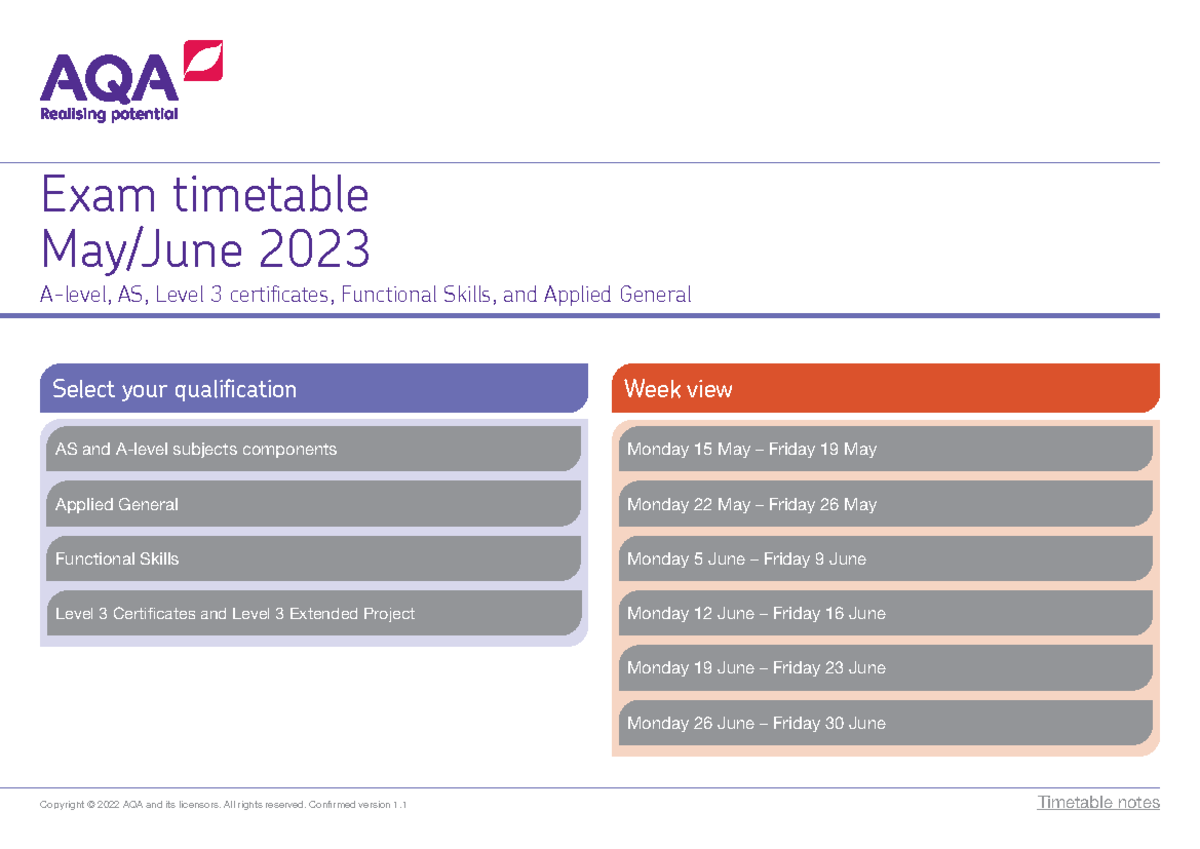 AQA
Realising potential

Exam timetable
May/June 2023
A-level, AS, Level 3 certificates, Functional Skills, and Applied General

Select your qualification

AS and A-level subjects components

Applied General

Functional Skills

Level 3 Certificates and Level 3 Extended Project

Week view

Monday 15 May – Friday 19 May

Monday 22 May – Friday 26 May

Monday 5 June – Friday 9 June

Monday 12 June – Friday 16 June

Monday 19 June – Friday 23 June

Monday 26 June – Friday 30 June

Copyright © 2022 AQA and its licensors. All rights reserved. Confirmed version 1.1

Timetable notes